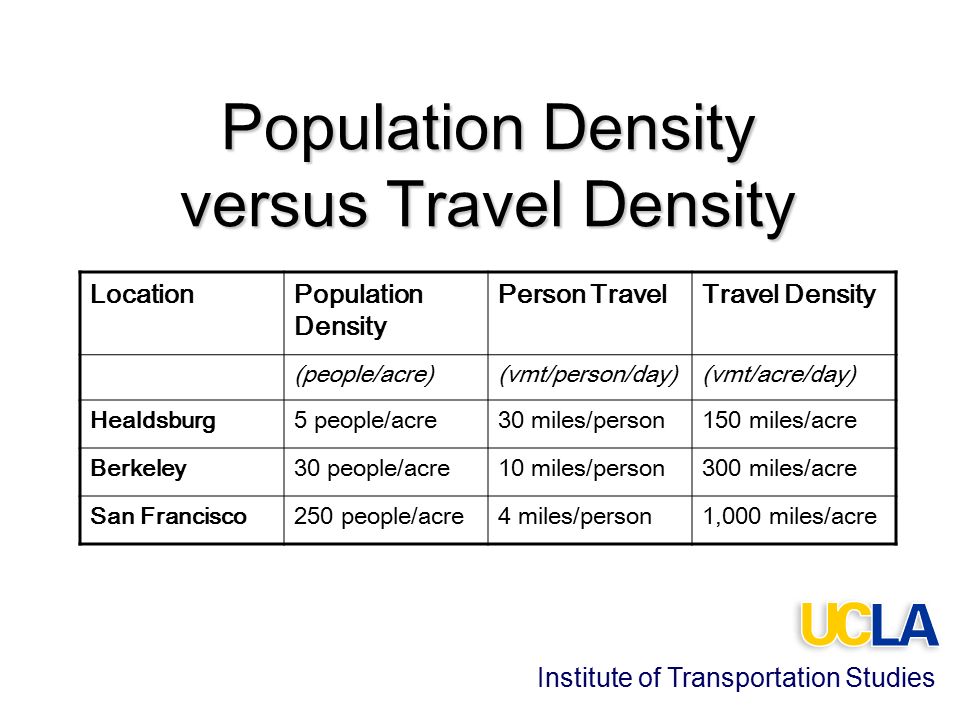 Population Density versus Travel Density

| Location | Population Density | Person Travel | Travel Density |
|---|---|---|---|
| | (people/acre) | (vmt/person/day) | (vmt/acre/day) |
| Healdsburg | 5 people/acre | 30 miles/person | 150 miles/acre |
| Berkeley | 30 people/acre | 10 miles/person | 300 miles/acre |
| San Francisco | 250 people/acre | 4 miles/person | 1,000 miles/acre |

UCLA
Institute of Transportation Studies